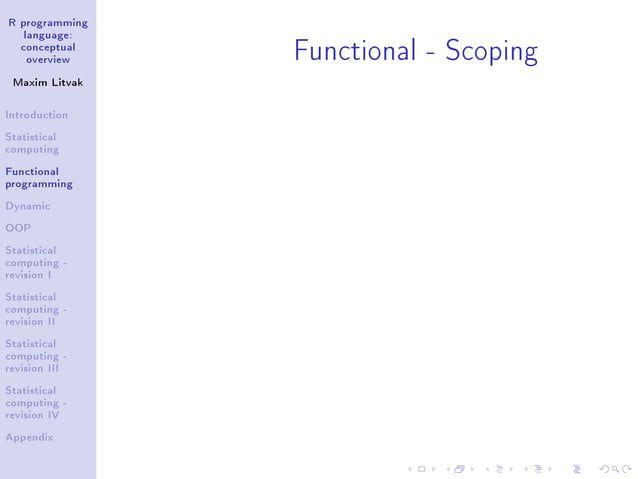 R programming language: conceptual overview

Maxim Litvak

Introduction

Statistical computing

Functional programming

Dynamic

OOP

Statistical computing - revision I

Statistical computing - revision II

Statistical computing - revision III

Statistical computing - revision IV

Appendix

Functional - Scoping